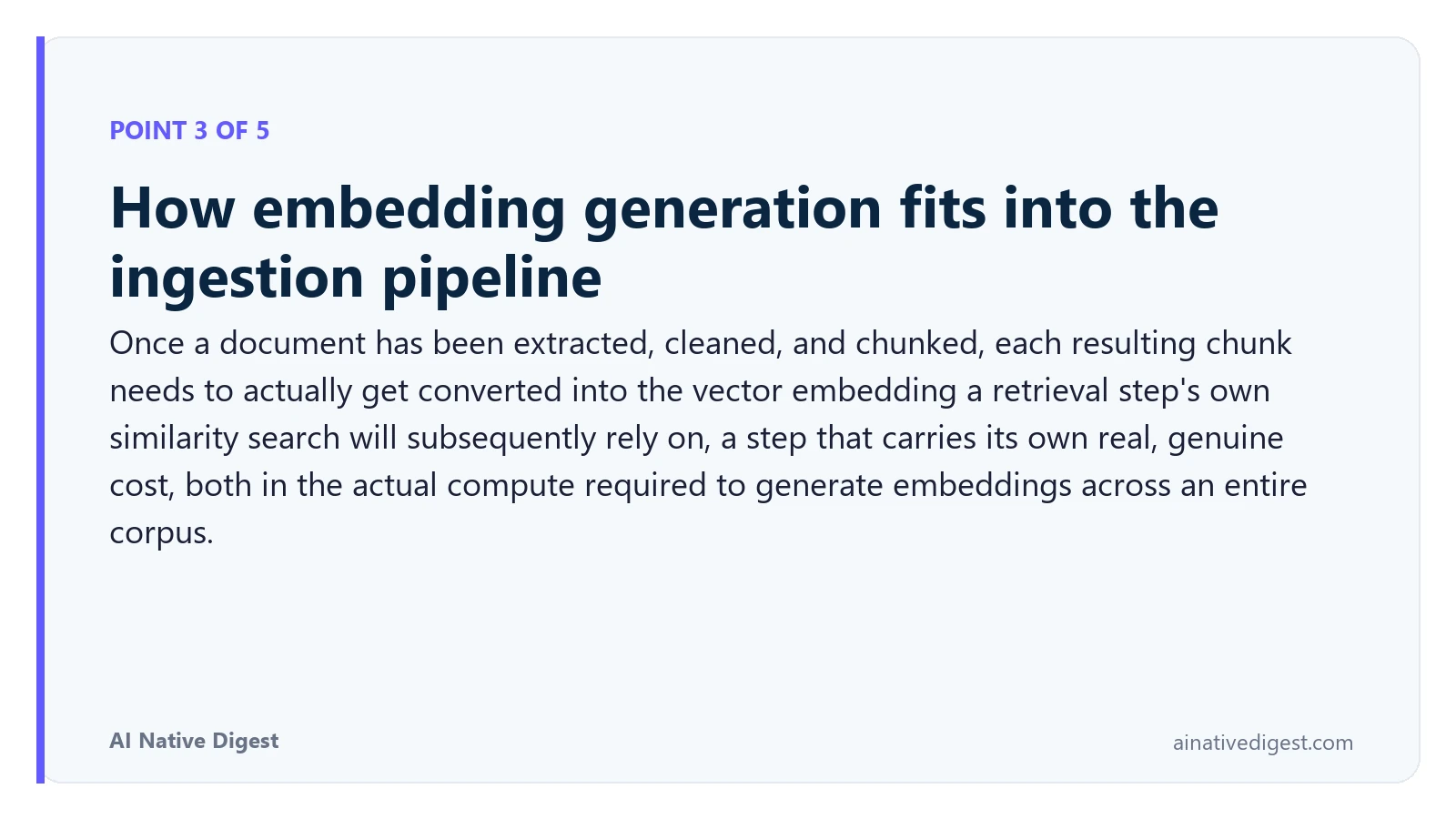 POINT 3 OF 5

How embedding generation fits into the ingestion pipeline

Once a document has been extracted, cleaned, and chunked, each resulting chunk needs to actually get converted into the vector embedding a retrieval step's own similarity search will subsequently rely on, a step that carries its own real, genuine cost, both in the actual compute required to generate embeddings across an entire corpus.

AI Native Digest

ainativedigest.com